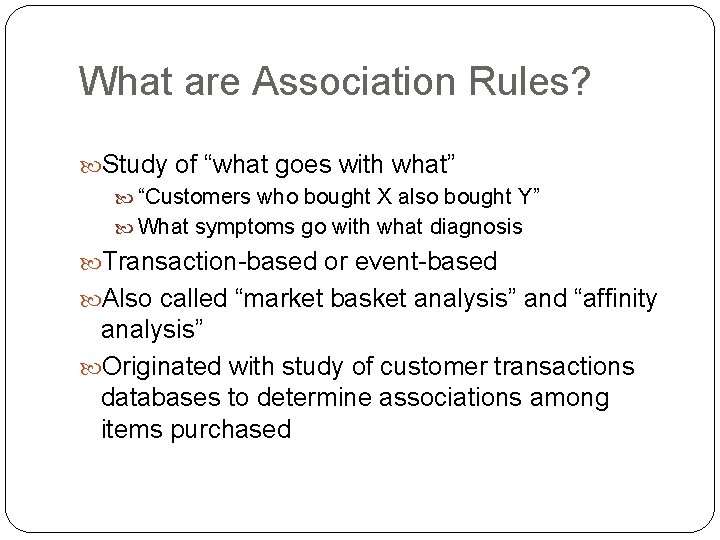 What are Association Rules?

Study of “what goes with what”

“Customers who bought X also bought Y”

What symptoms go with what diagnosis

Transaction-based or event-based

Also called “market basket analysis” and “affinity analysis”

Originated with study of customer transactions databases to determine associations among items purchased